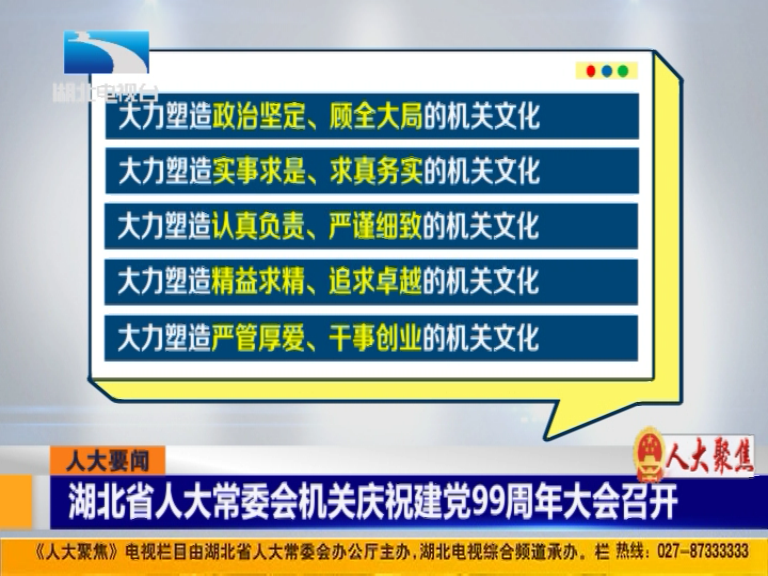 湖北电视台

大力塑造政治坚定、顾全大局的机关文化

大力塑造实事求是、求真务实的机关文化

大力塑造认真负责、严谨细致的机关文化

大力塑造精益求精、追求卓越的机关文化

大力塑造严管厚爱、干事创业的机关文化

人大要闻

人大聚焦

湖北省人大常委会机关庆祝建党99周年大会召开

《人大聚焦》电视栏目由湖北省人大常委会办公厅主办，湖北电视综合频道承办。栏 热线：027-87333333